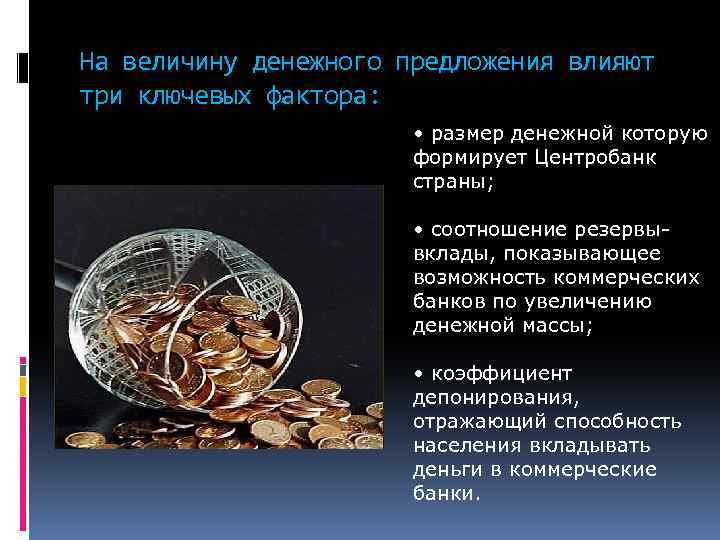 На величину денежного предложения влияют три ключевых фактора:

• размер денежной которую формирует Центробанк страны;

• соотношение резервы-вклады, показывающее возможность коммерческих банков по увеличению денежной массы;

• коэффициент депонирования, отражающий способность населения вкладывать деньги в коммерческие банки.